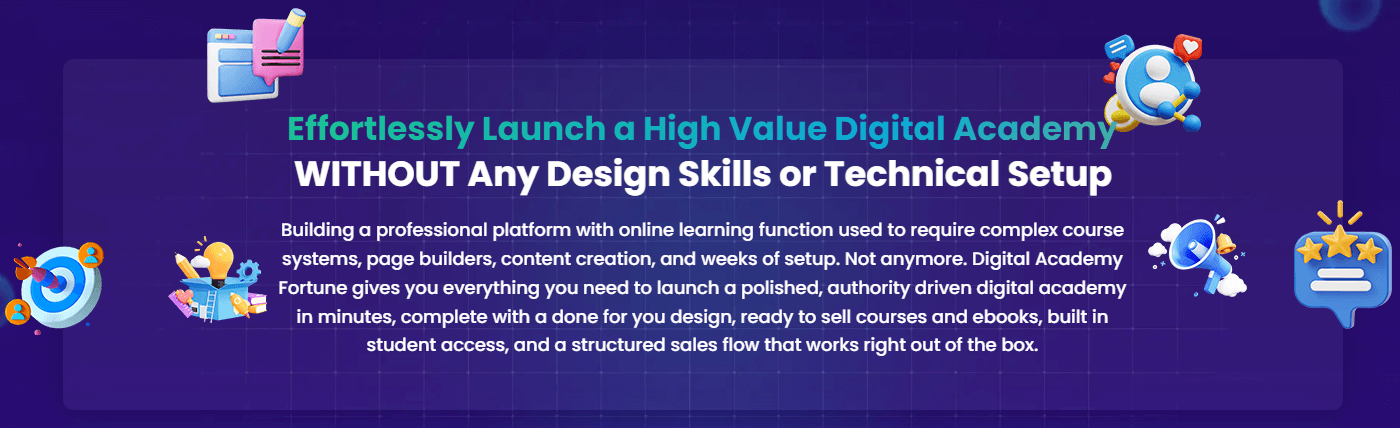 Effortlessly Launch a High Value Digital Academy
WITHOUT Any Design Skills or Technical Setup

Building a professional platform with online learning function used to require complex course systems, page builders, content creation, and weeks of setup. Not anymore. Digital Academy Fortune gives you everything you need to launch a polished, authority driven digital academy in minutes, complete with a done for you design, ready to sell courses and ebooks, built in student access, and a structured sales flow that works right out of the box.